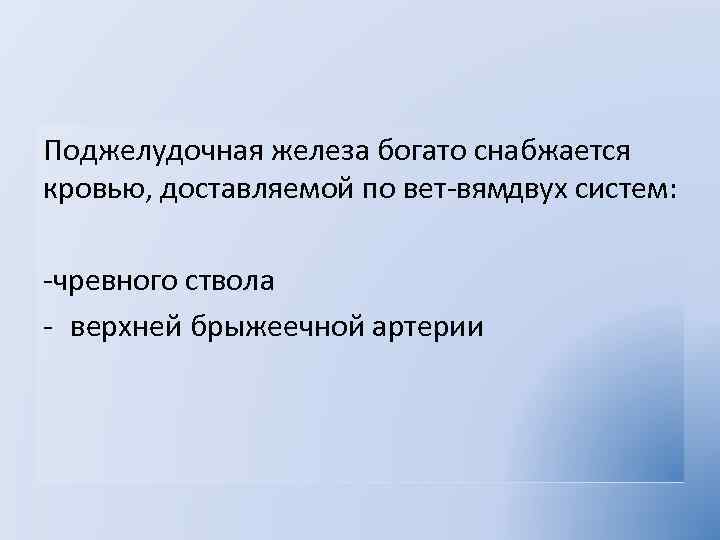 Поджелудочная железа богато снабжается кровью, доставляемой по вет-вямдвух систем:

-чревного ствола

- верхней брыжеечной артерии